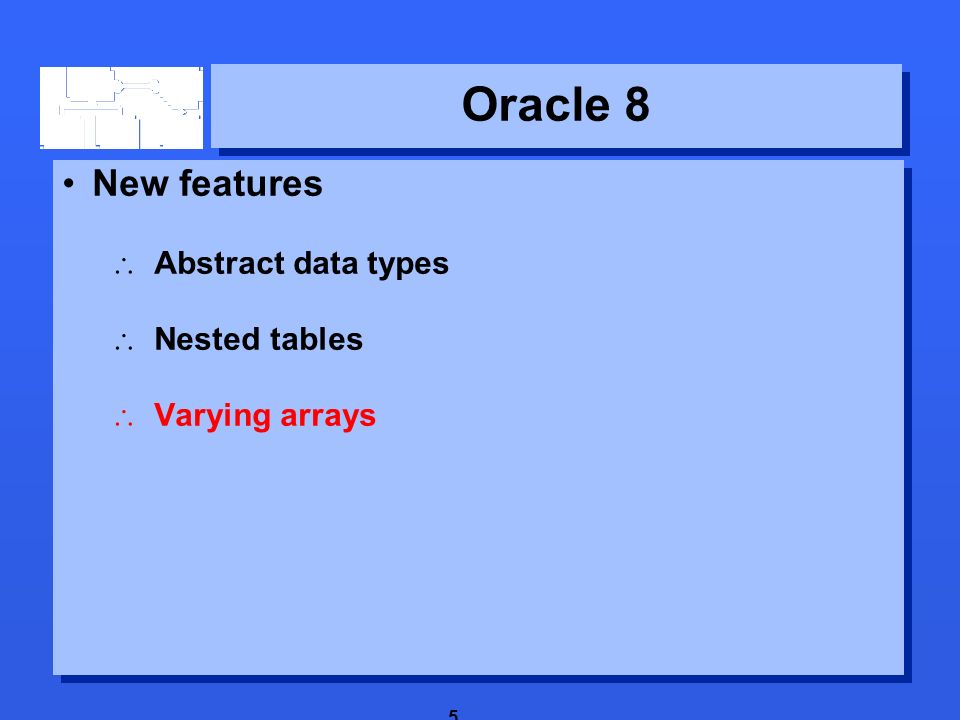 Oracle 8

• New features

∴ Abstract data types

∴ Nested tables

∴ Varying arrays

5